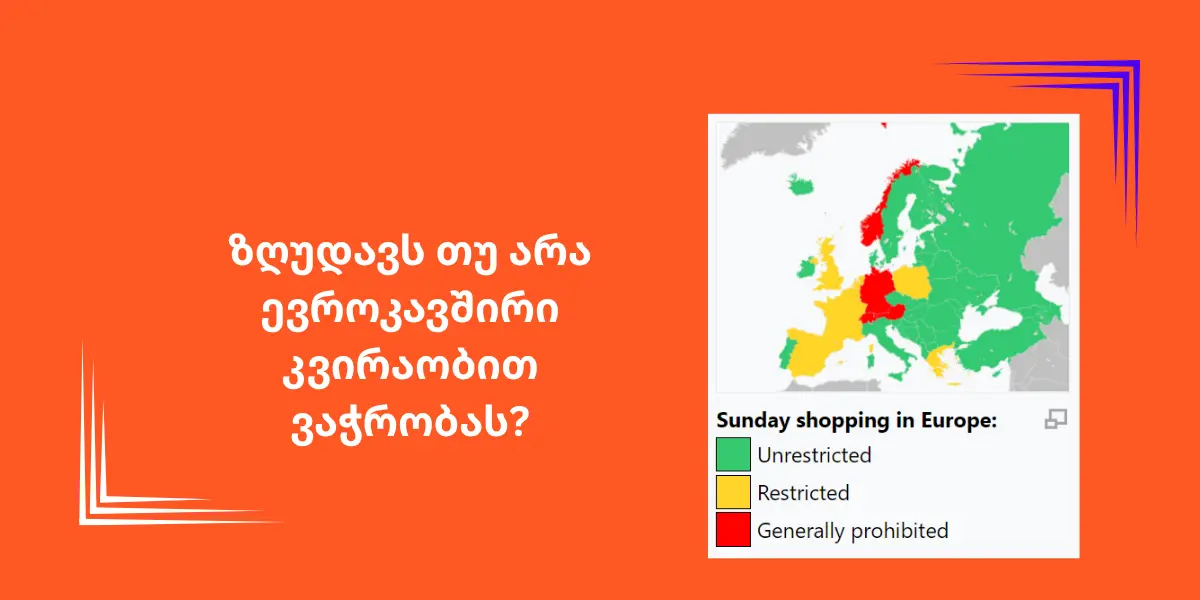 ზღუდავს თუ არა ევროკავშირი კვირაობით ვაჭრობას?

Sunday shopping in Europe:

Unrestricted

Restricted

Generally prohibited